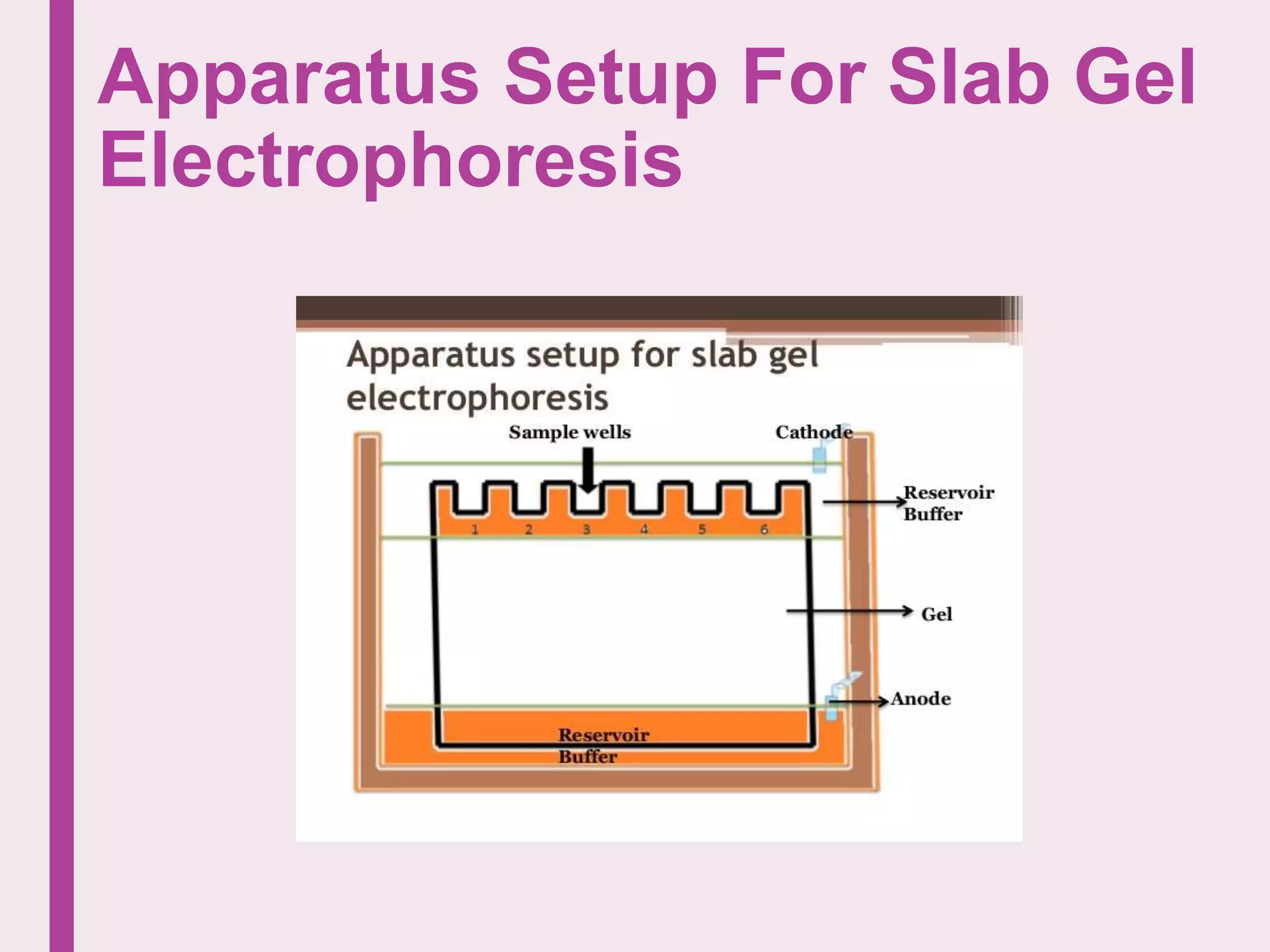 Apparatus Setup For Slab Gel Electrophoresis

Apparatus setup for slab gel electrophoresis

Sample wells

Cathode

Reservoir Buffer

1 2 3 4 5 6

Gel

Anode

Reservoir Buffer